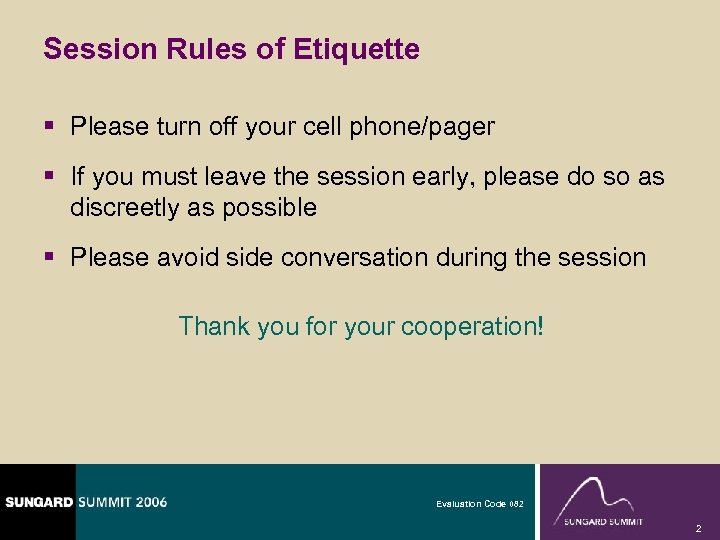 Session Rules of Etiquette

▪ Please turn off your cell phone/pager

▪ If you must leave the session early, please do so as discreetly as possible

▪ Please avoid side conversation during the session

Thank you for your cooperation!

SUNGARD SUMMIT 2006

Evaluation Code 082

SUNGARD SUMMIT

2